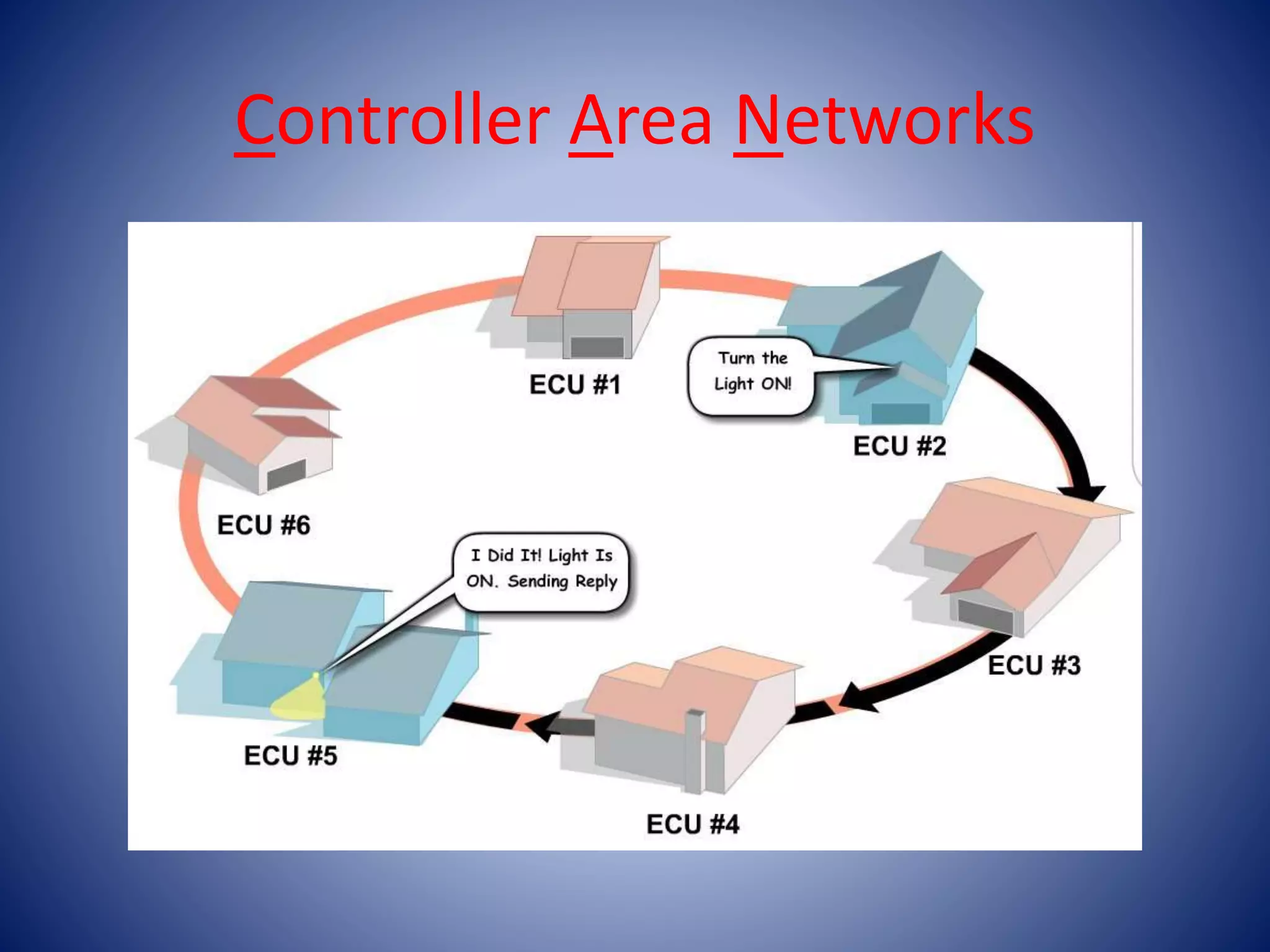 Controller Area Networks

ECU #1

Turn the Light ON!

ECU #2

ECU #6

I Did It! Light Is ON. Sending Reply

ECU #3

ECU #5

ECU #4